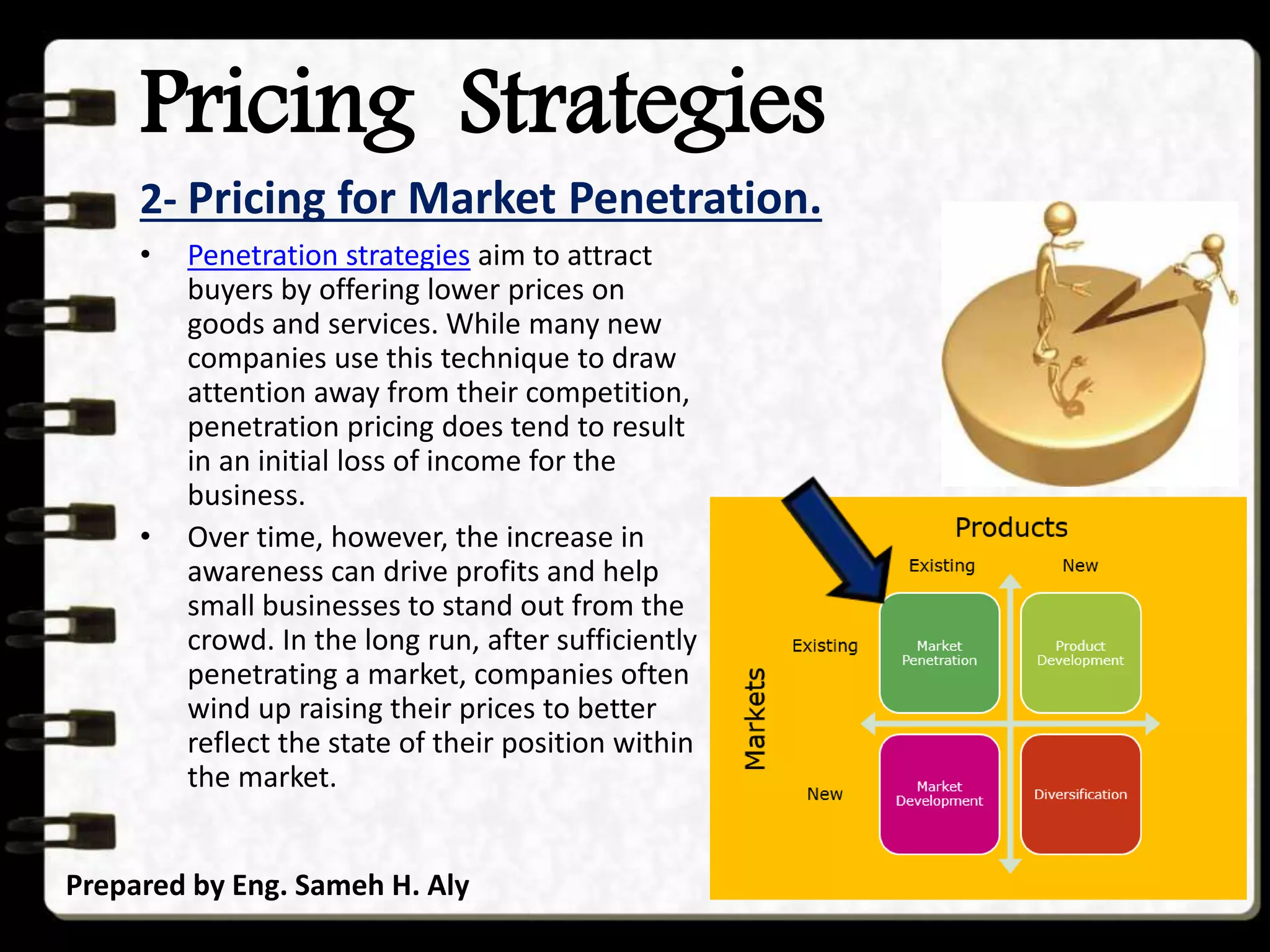 Pricing Strategies

2- Pricing for Market Penetration.

• Penetration strategies aim to attract buyers by offering lower prices on goods and services. While many new companies use this technique to draw attention away from their competition, penetration pricing does tend to result in an initial loss of income for the business.

• Over time, however, the increase in awareness can drive profits and help small businesses to stand out from the crowd. In the long run, after sufficiently penetrating a market, companies often wind up raising their prices to better reflect the state of their position within the market.

Products

Existing

New

Markets

Existing

New

Market Penetration

Product Development

Market Development

Diversification

Prepared by Eng. Sameh H. Aly